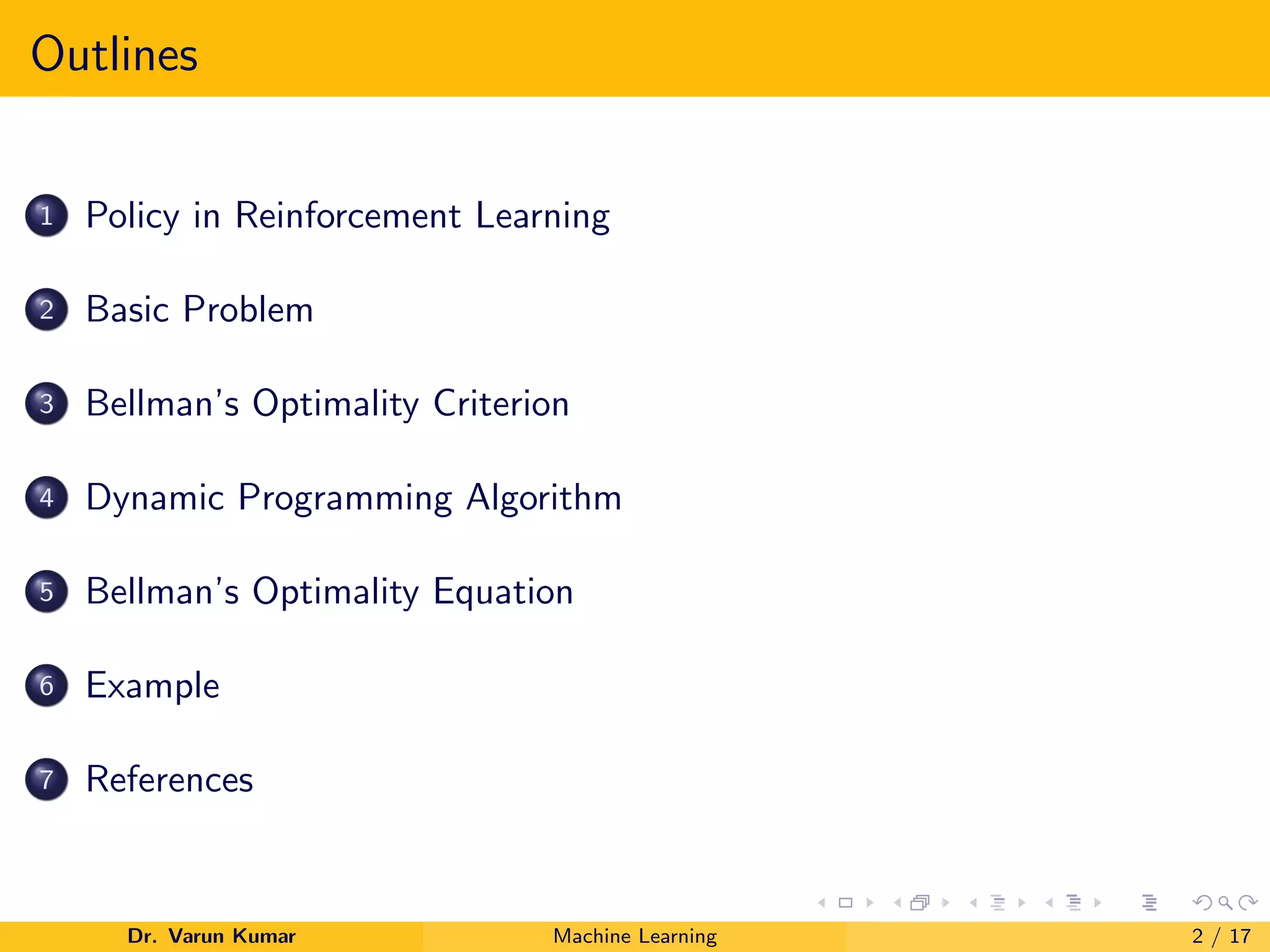 Outlines

1 Policy in Reinforcement Learning

2 Basic Problem

3 Bellman's Optimality Criterion

4 Dynamic Programming Algorithm

5 Bellman's Optimality Equation

6 Example

7 References

Dr. Varun Kumar Machine Learning 2 / 17